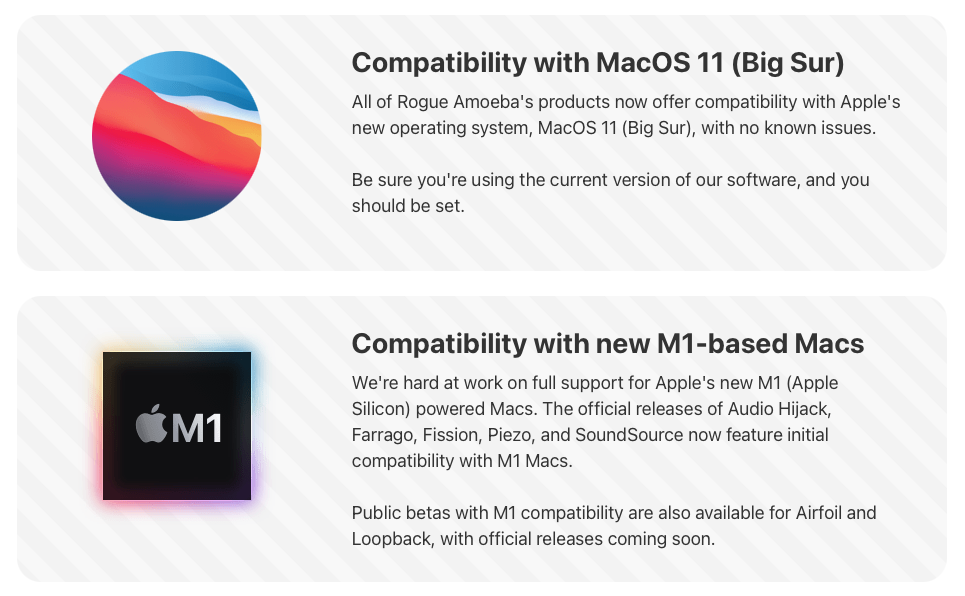 Compatibility with MacOS 11 (Big Sur)

All of Rogue Amoeba's products now offer compatibility with Apple's new operating system, MacOS 11 (Big Sur), with no known issues.

Be sure you're using the current version of our software, and you should be set.

M1

Compatibility with new M1-based Macs

We're hard at work on full support for Apple's new M1 (Apple Silicon) powered Macs. The official releases of Audio Hijack, Farrago, Fission, Piezo, and SoundSource now feature initial compatibility with M1 Macs.

Public betas with M1 compatibility are also available for Airfoil and Loopback, with official releases coming soon.